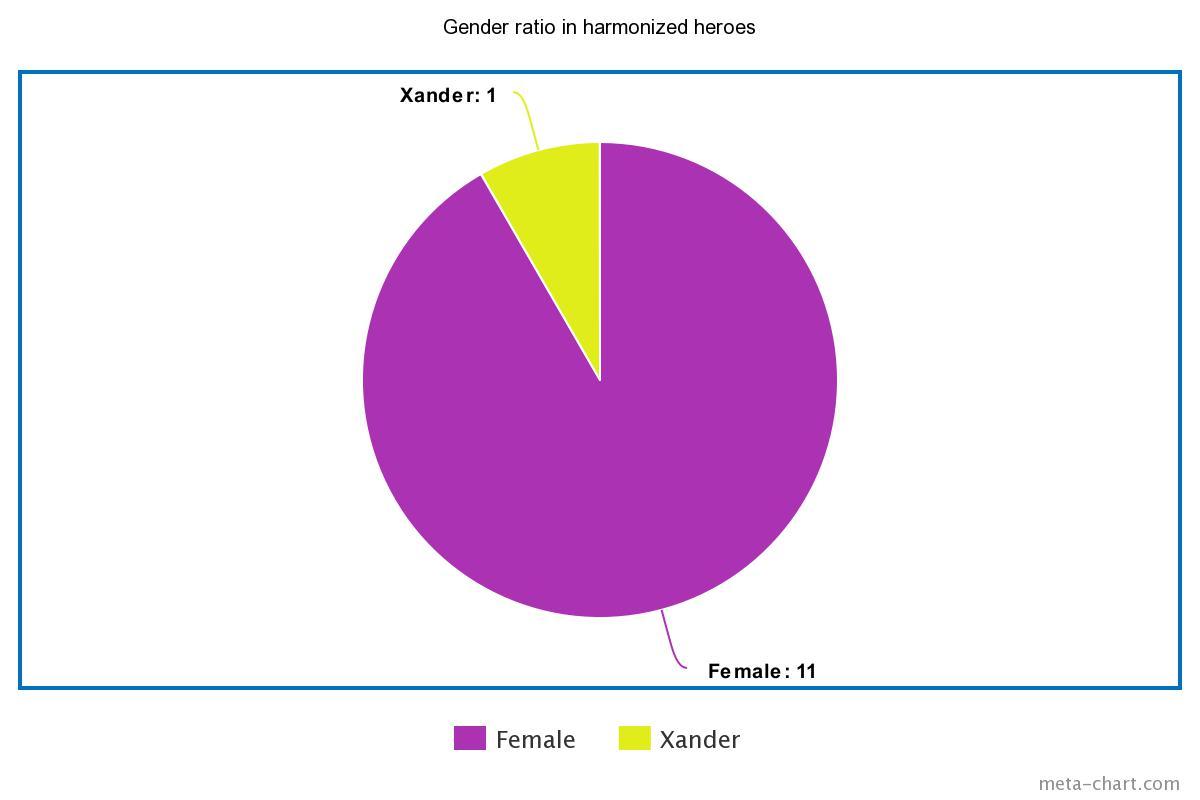 Gender ratio in harmonized heroes

Xander: 1

Female: 11

Female Xander

meta-chart.com